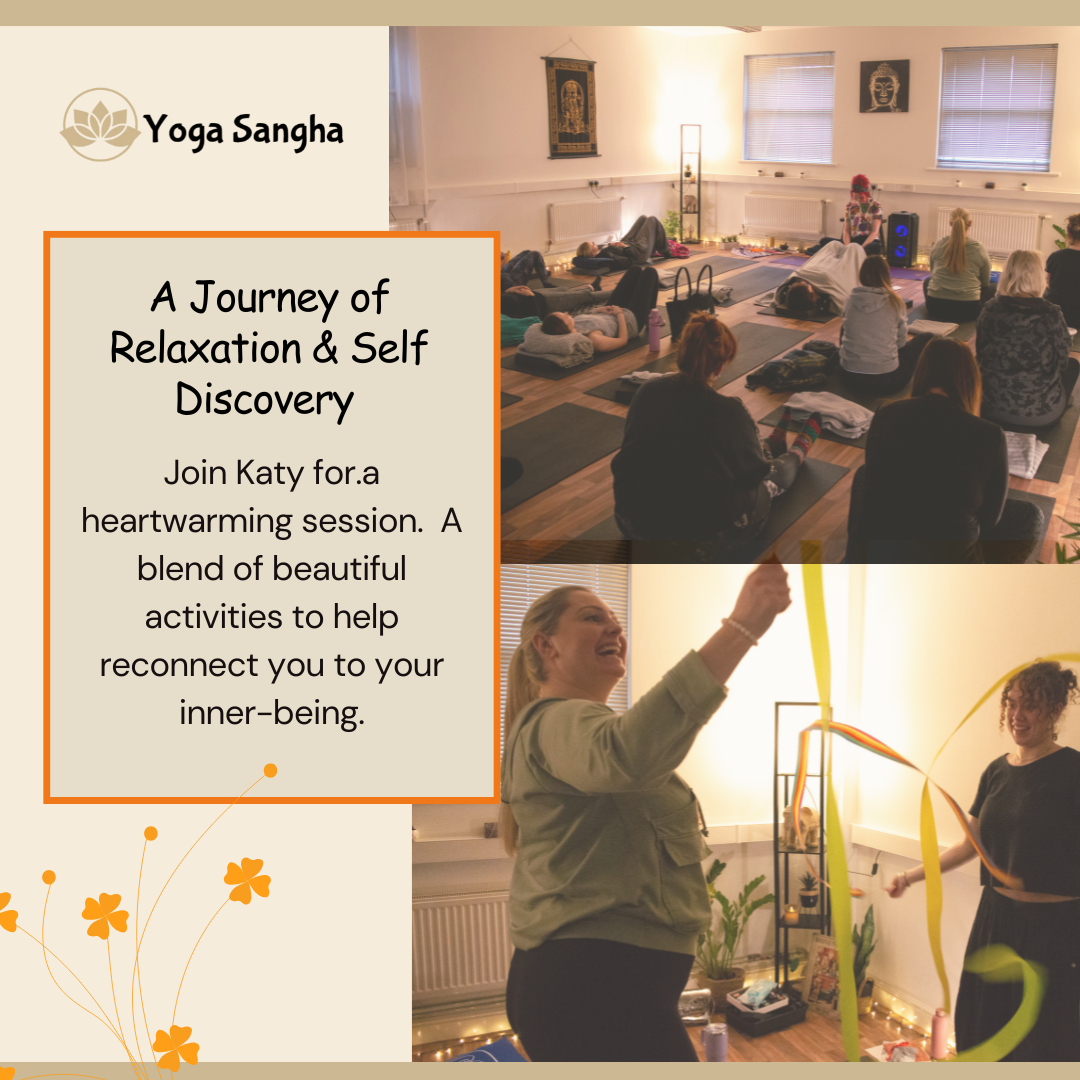 Yoga Sangha

A Journey of Relaxation & Self Discovery

Join Katy for.a heartwarming session.  A blend of beautiful activities to help reconnect you to your inner-being.